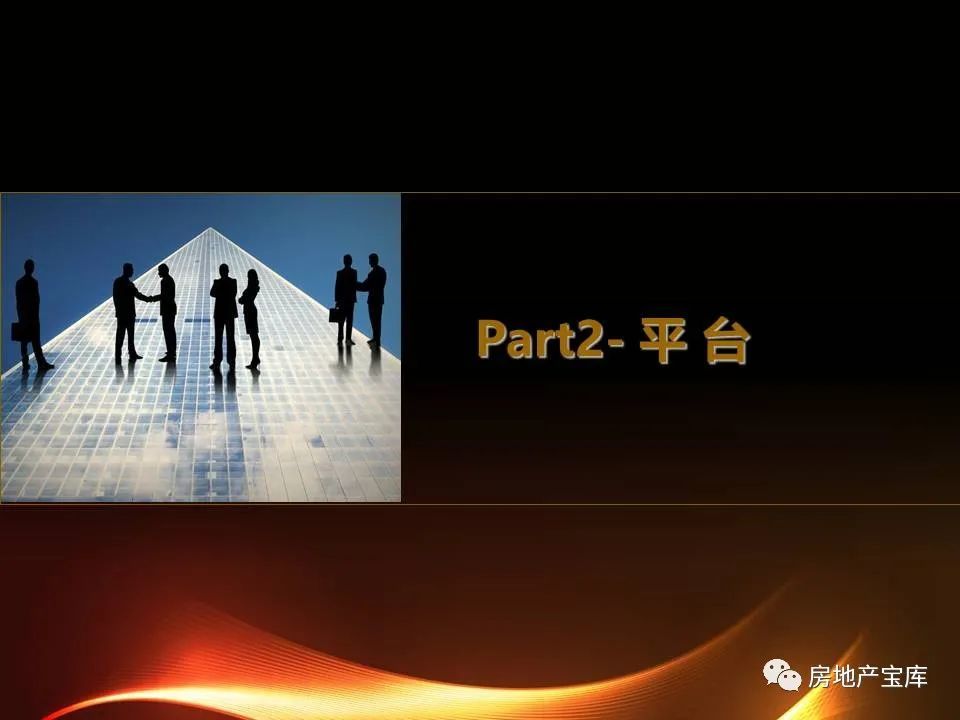 Part2- 平 台

房地产宝库